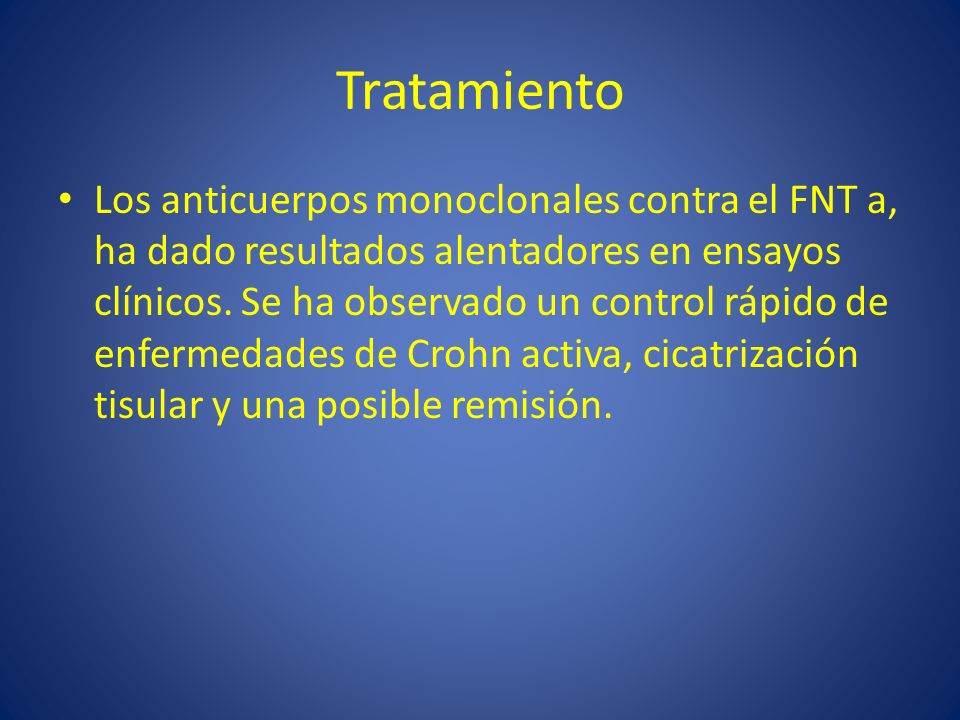 Tratamiento

• Los anticuerpos monoclonales contra el FNT a, ha dado resultados alentadores en ensayos clínicos. Se ha observado un control rápido de enfermedades de Crohn activa, cicatrización tisular y una posible remisión.